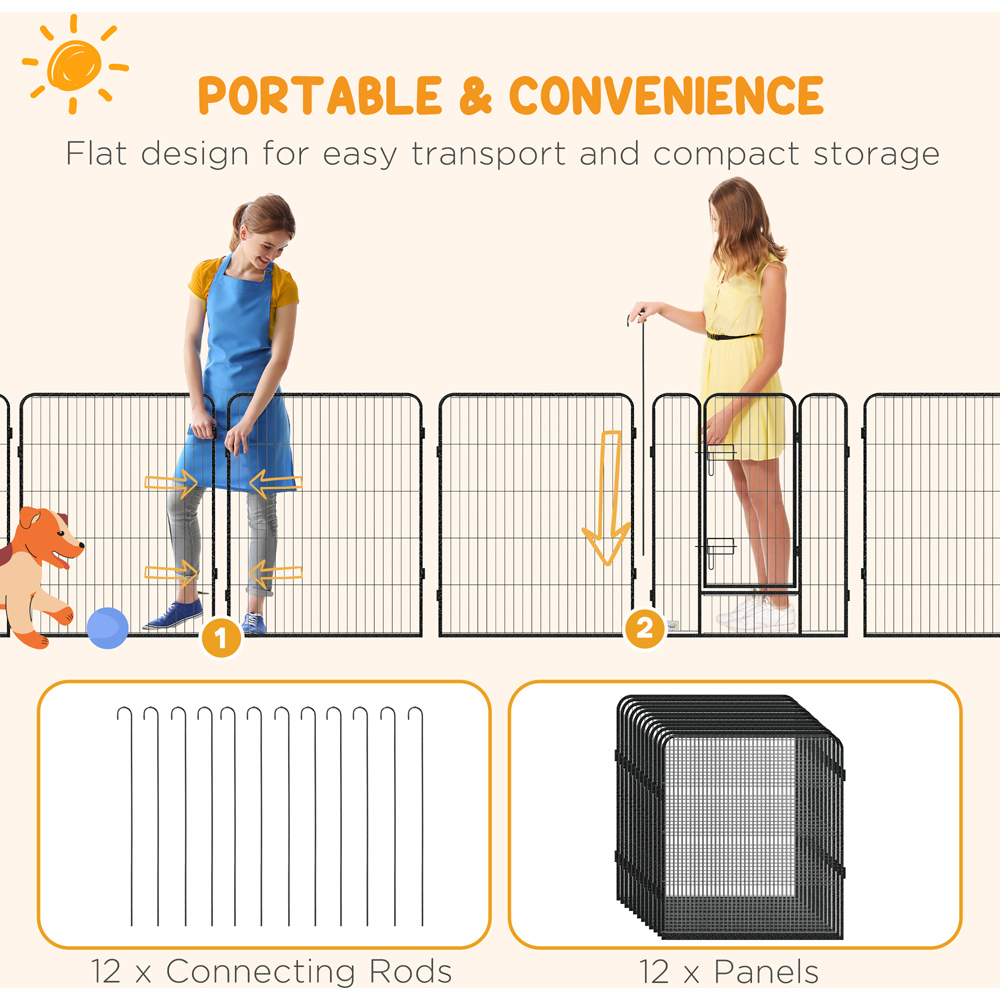 PORTABLE & CONVENIENCE

Flat design for easy transport and compact storage

1

2

12 x Connecting Rods

12 x Panels